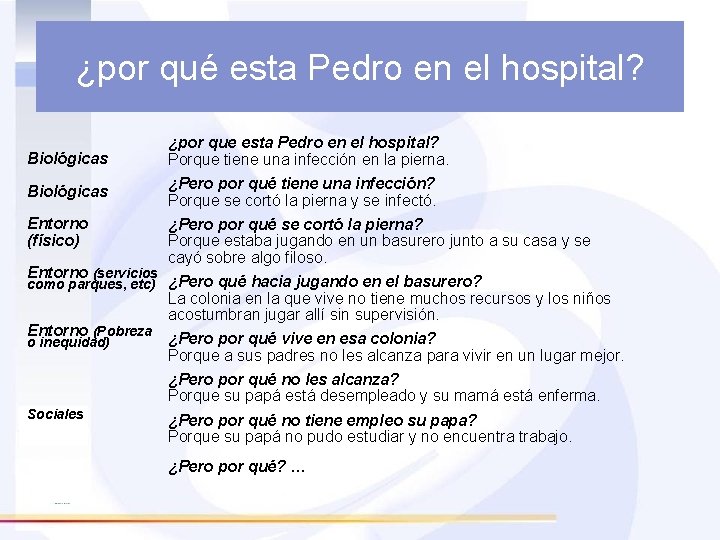 ¿por qué esta Pedro en el hospital?

Biológicas

¿por que esta Pedro en el hospital?
Porque tiene una infección en la pierna.

Biológicas

¿Pero por qué tiene una infección?
Porque se cortó la pierna y se infectó.

Entorno (físico)

¿Pero por qué se cortó la pierna?
Porque estaba jugando en un basurero junto a su casa y se cayó sobre algo filoso.

Entorno (servicios como parques, etc)

¿Pero qué hacia jugando en el basurero?
La colonia en la que vive no tiene muchos recursos y los niños acostumbran jugar allí sin supervisión.

Entorno (Pobreza o inequidad)

¿Pero por qué vive en esa colonia?
Porque a sus padres no les alcanza para vivir en un lugar mejor.

¿Pero por qué no les alcanza?
Porque su papá está desempleado y su mamá está enferma.

Sociales

¿Pero por qué no tiene empleo su papa?
Porque su papá no pudo estudiar y no encuentra trabajo.

¿Pero por qué? ...